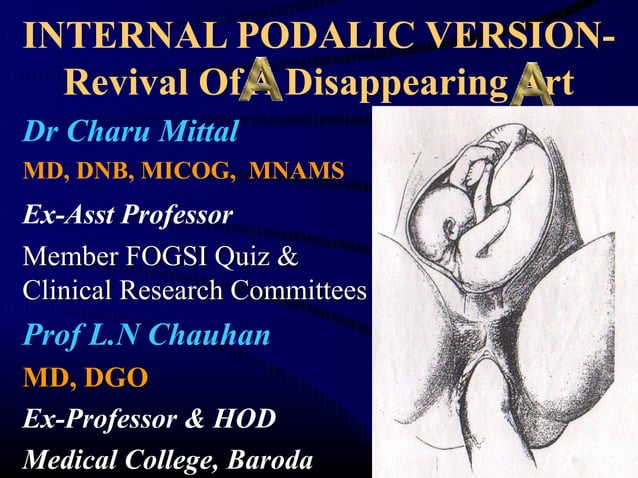 INTERNAL PODALIC VERSION-
Revival Of A Disappearing Art

Dr Charu Mittal
MD, DNB, MICOG, MNAMS
Ex-Asst Professor
Member FOGSI Quiz & Clinical Research Committees

Prof L.N Chauhan
MD, DGO
Ex-Professor & HOD
Medical College, Baroda